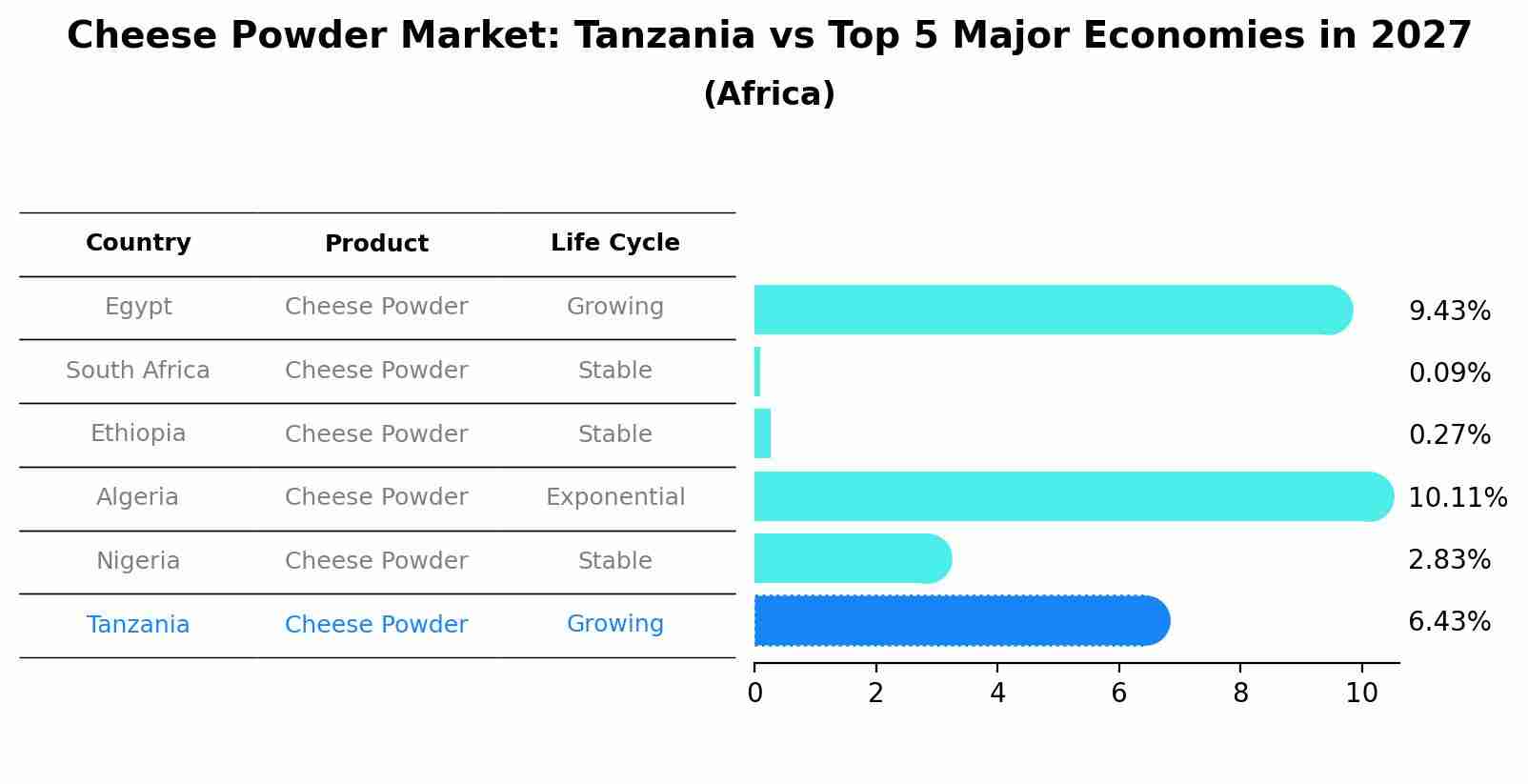 Cheese Powder Market: Tanzania vs Top 5 Major Economies in 2027
(Africa)

| Country | Product | Life Cycle |
|---|---|---|
| Egypt | Cheese Powder | Growing |
| South Africa | Cheese Powder | Stable |
| Ethiopia | Cheese Powder | Stable |
| Algeria | Cheese Powder | Exponential |
| Nigeria | Cheese Powder | Stable |
| Tanzania | Cheese Powder | Growing |

9.43%
0.09%
0.27%
10.11%
2.83%
6.43%

0 2 4 6 8 10